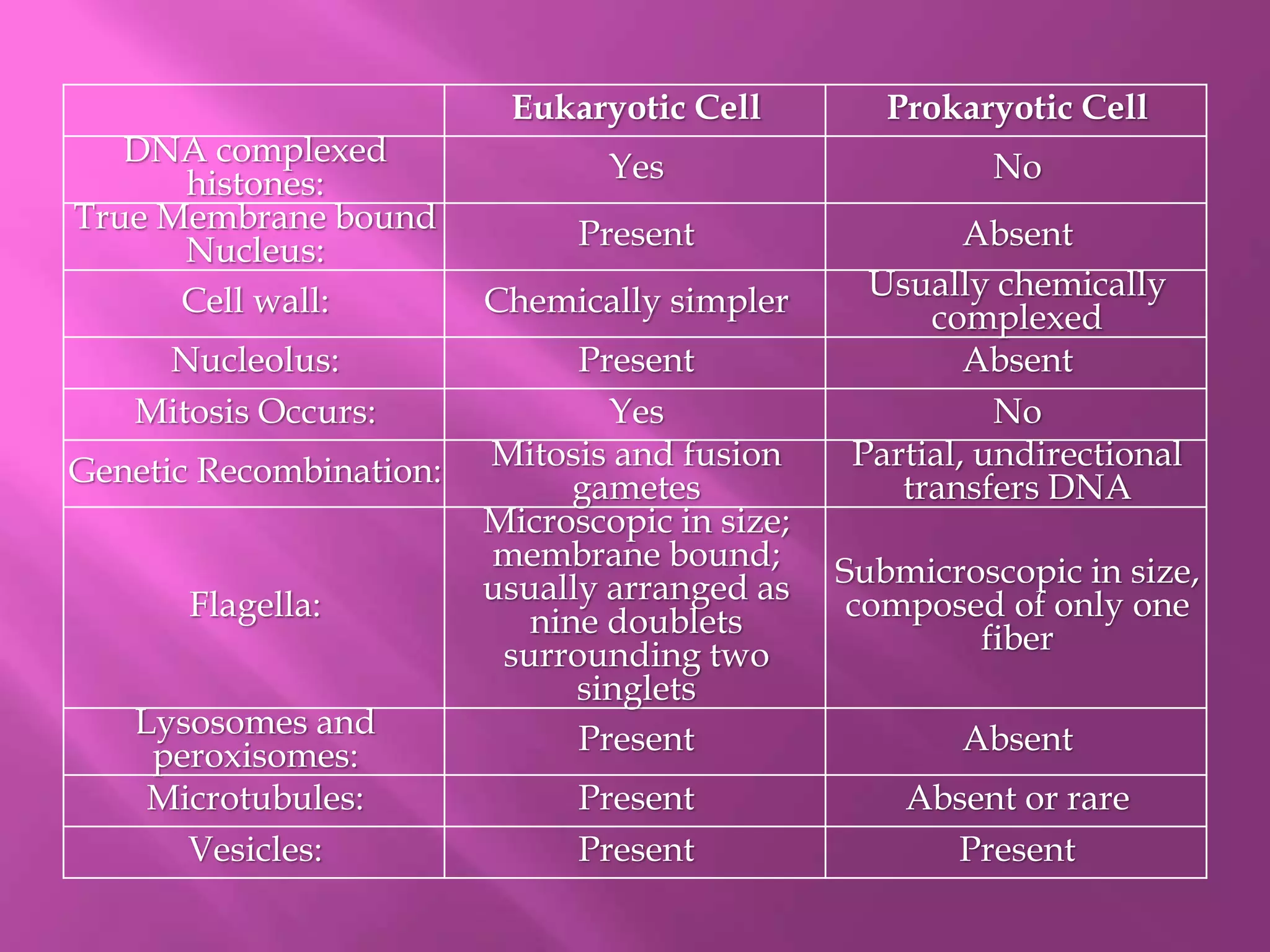 | | Eukaryotic Cell | Prokaryotic Cell |
|---|---|---|
| DNA complexed histones: | Yes | No |
| True Membrane bound Nucleus: | Present | Absent |
| Cell wall: | Chemically simpler | Usually chemically complexed |
| Nucleolus: | Present | Absent |
| Mitosis Occurs: | Yes | No |
| Genetic Recombination: | Mitosis and fusion gametes | Partial, undirectional transfers DNA |
| Flagella: | Microscopic in size; membrane bound; usually arranged as nine doublets surrounding two singlets | Submicroscopic in size, composed of only one fiber |
| Lysosomes and peroxisomes: | Present | Absent |
| Microtubules: | Present | Absent or rare |
| Vesicles: | Present | Present |